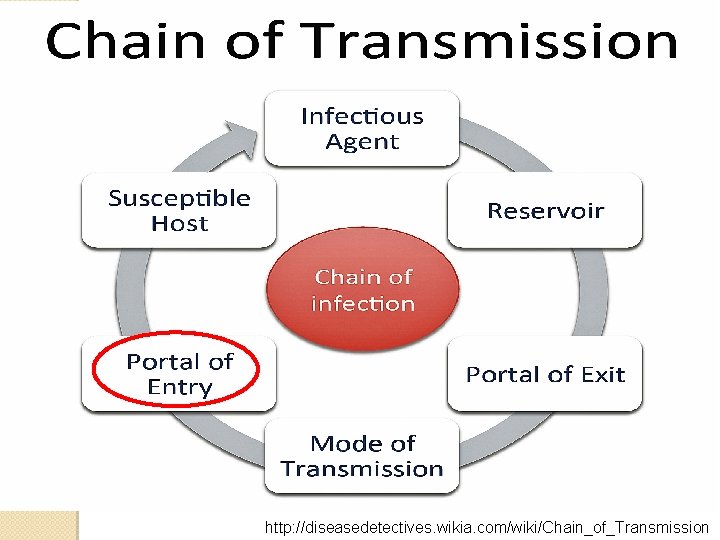 Chain of Transmission

Infectious Agent

Reservoir

Portal of Exit

Mode of Transmission

Portal of Entry

Susceptible Host

Chain of infection

http://diseasedetectives.wikia.com/wiki/Chain_of_Transmission